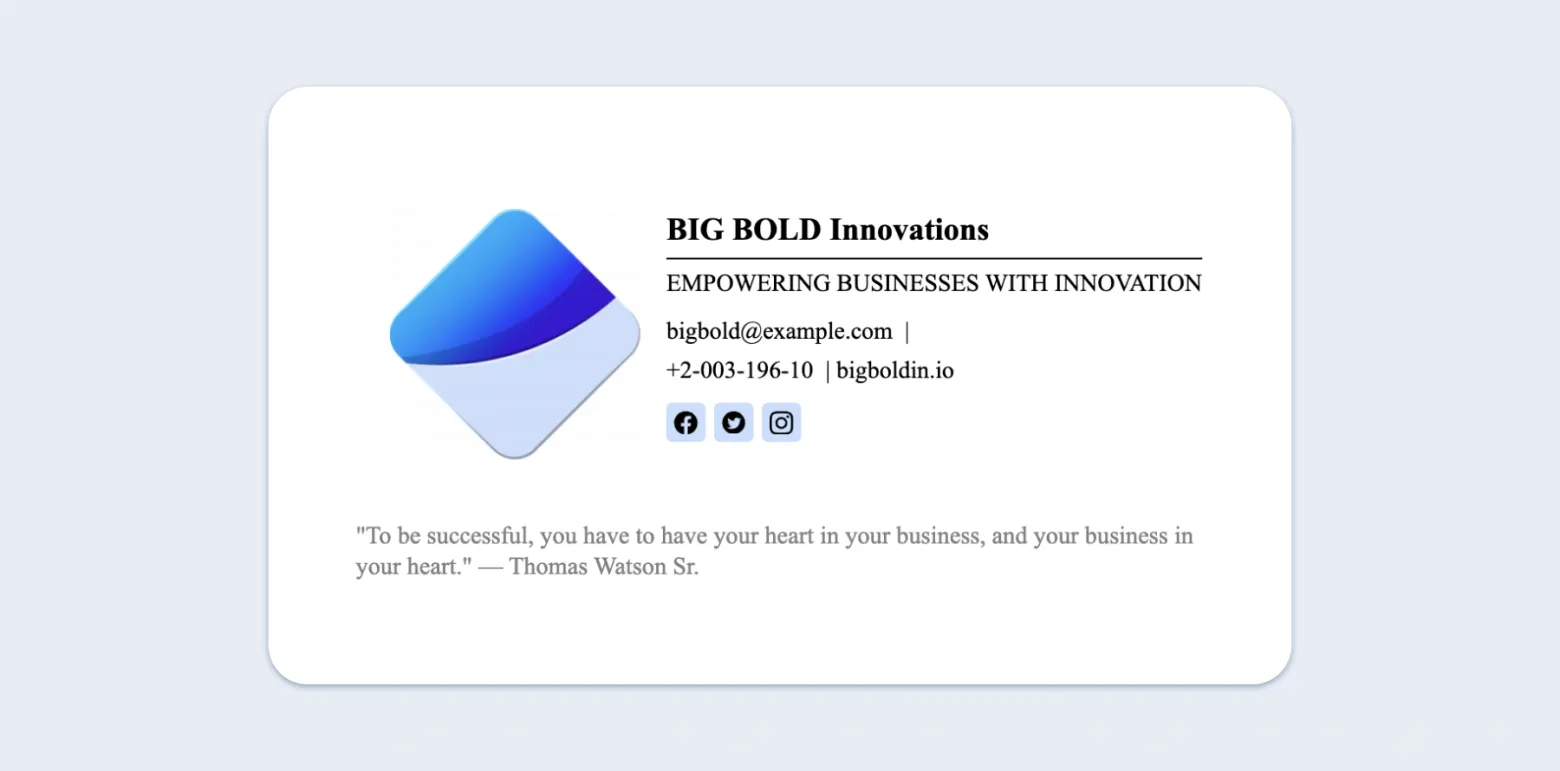 BIG BOLD Innovations

EMPOWERING BUSINESSES WITH INNOVATION

bigbold@example.com |
+2-003-196-10 | bigboldin.io

"To be successful, you have to have your heart in your business, and your business in your heart." — Thomas Watson Sr.